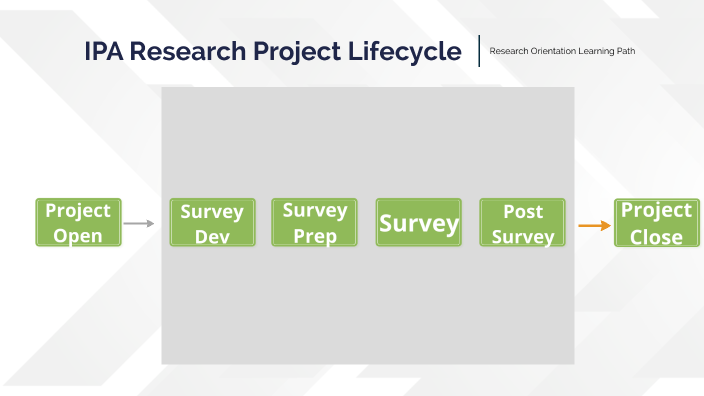 IPA Research Project Lifecycle

Research Orientation Learning Path

Project Open

Survey Dev

Survey Prep

Survey

Post Survey

Project Close